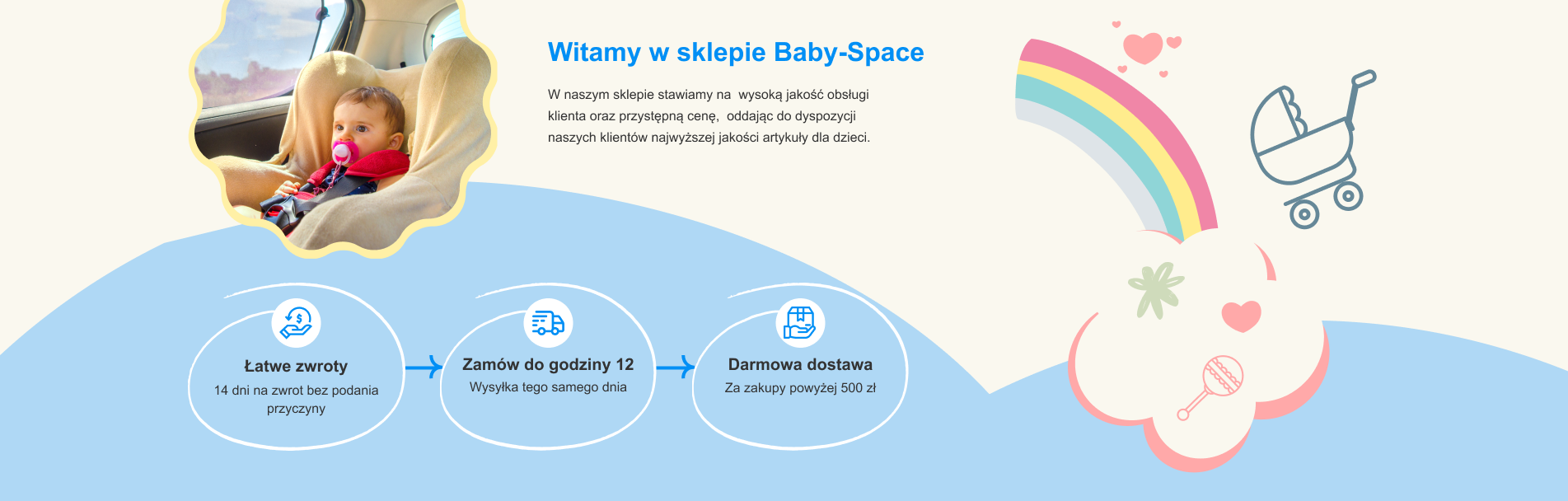 Witamy w sklepie Baby-Space

W naszym sklepie stawiamy na wysoką jakość obsługi klienta oraz przystępną cenę, oddając do dyspozycji naszych klientów najwyższej jakości artykuły dla dzieci.

Łatwe zwroty
14 dni na zwrot bez podania przyczyny

Zamów do godziny 12
Wysyłka tego samego dnia

Darmowa dostawa
Za zakupy powyżej 500 zł